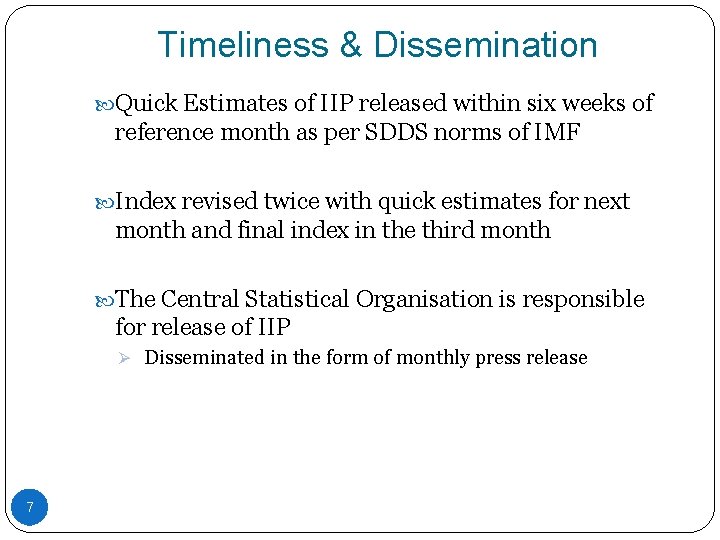 Timeliness & Dissemination

Quick Estimates of IIP released within six weeks of reference month as per SDDS norms of IMF

Index revised twice with quick estimates for next month and final index in the third month

The Central Statistical Organisation is responsible for release of IIP

Disseminated in the form of monthly press release

7